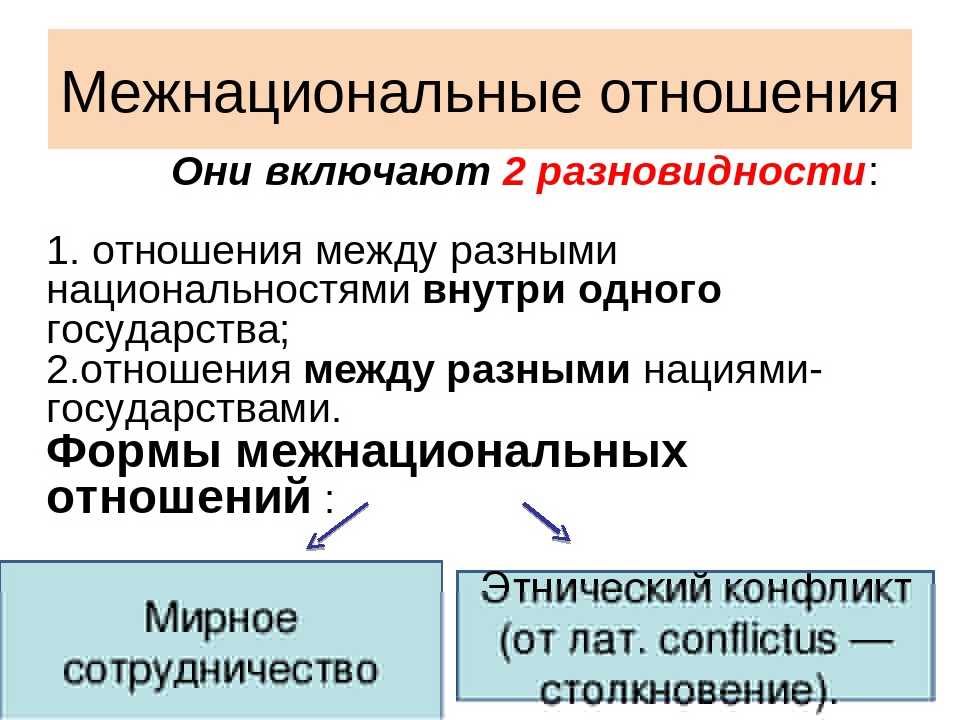 Межнациональные отношения

Они включают 2 разновидности:

1. отношения между разными национальностями внутри одного государства;
2.отношения между разными нациями-государствами.

Формы межнациональных отношений :

Мирное сотрудничество

Этнический конфликт (от лат. conflictus — столкновение).